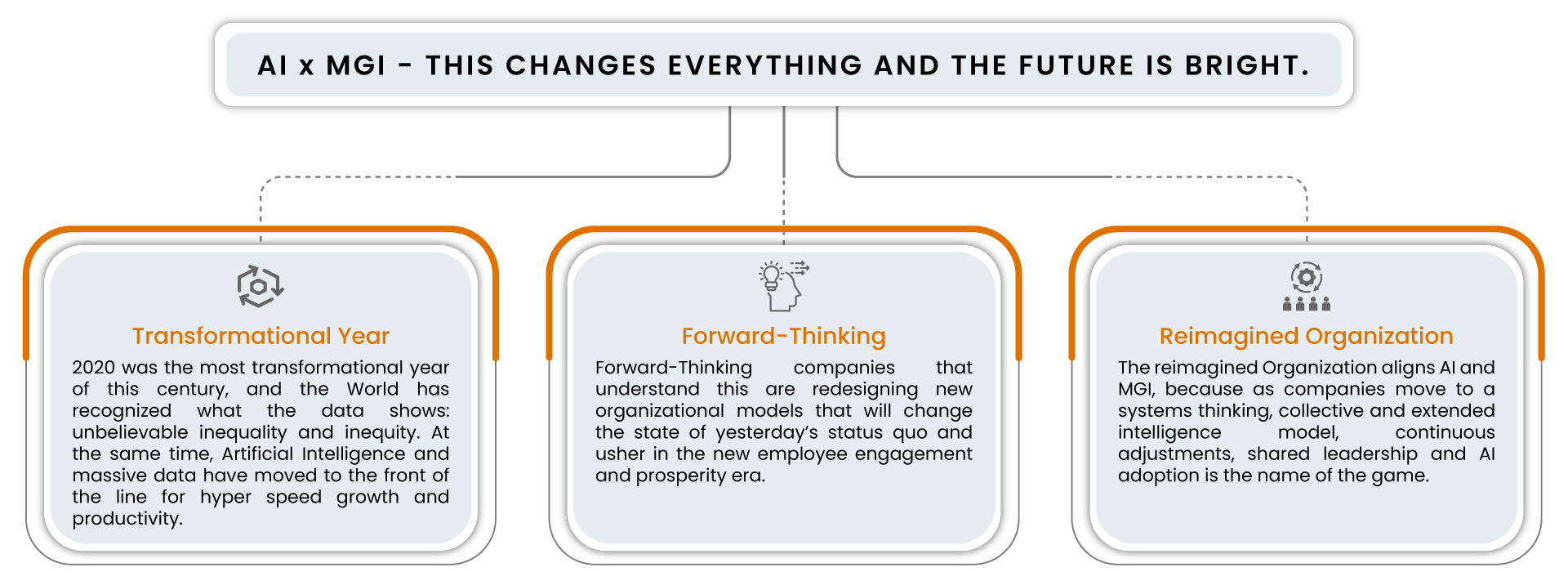 AI x MGI - THIS CHANGES EVERYTHING AND THE FUTURE IS BRIGHT.

Transformational Year

2020 was the most transformational year of this century, and the World has recognized what the data shows: unbelievable inequality and inequity. At the same time, Artificial Intelligence and massive data have moved to the front of the line for hyper speed growth and productivity.

Forward-Thinking

Forward-Thinking companies that understand this are redesigning new organizational models that will change the state of yesterday's status quo and usher in the new employee engagement and prosperity era.

Reimagined Organization

The reimagined Organization aligns AI and MGI, because as companies move to a systems thinking, collective and extended intelligence model, continuous adjustments, shared leadership and AI adoption is the name of the game.